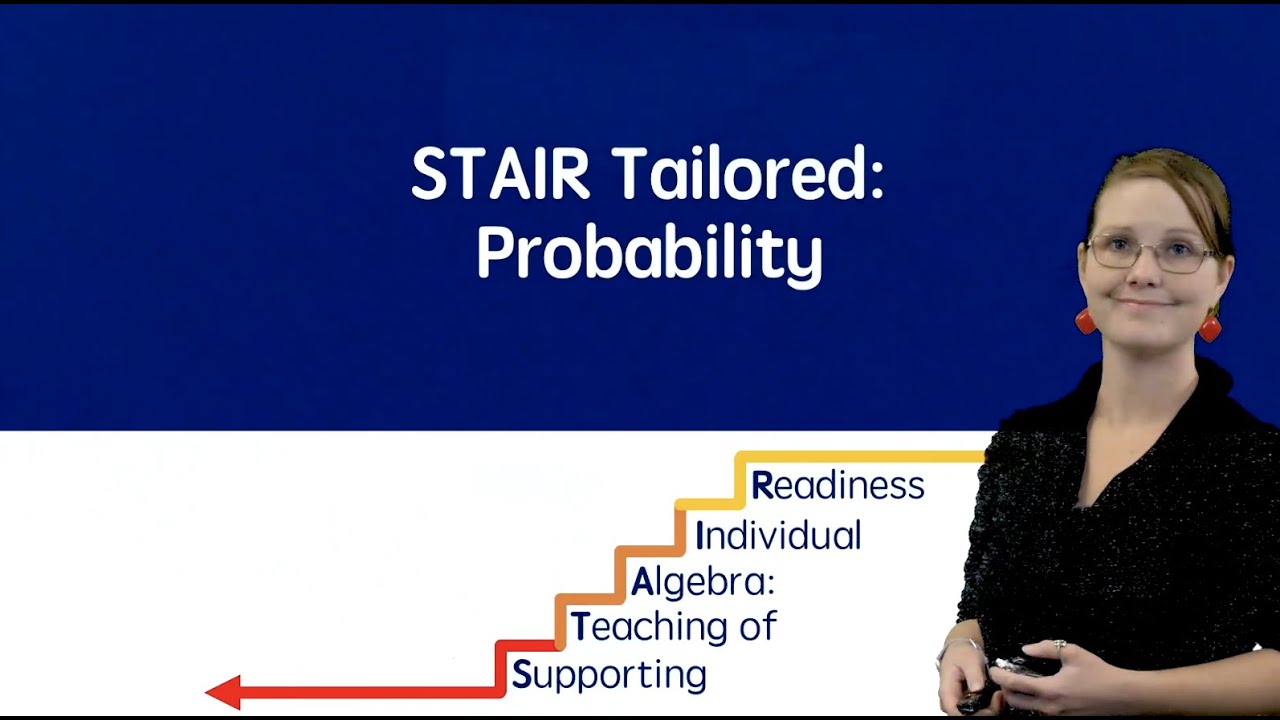 STAIR Tailored: Probability

Readiness
Individual
Algebra:
Teaching of
Supporting